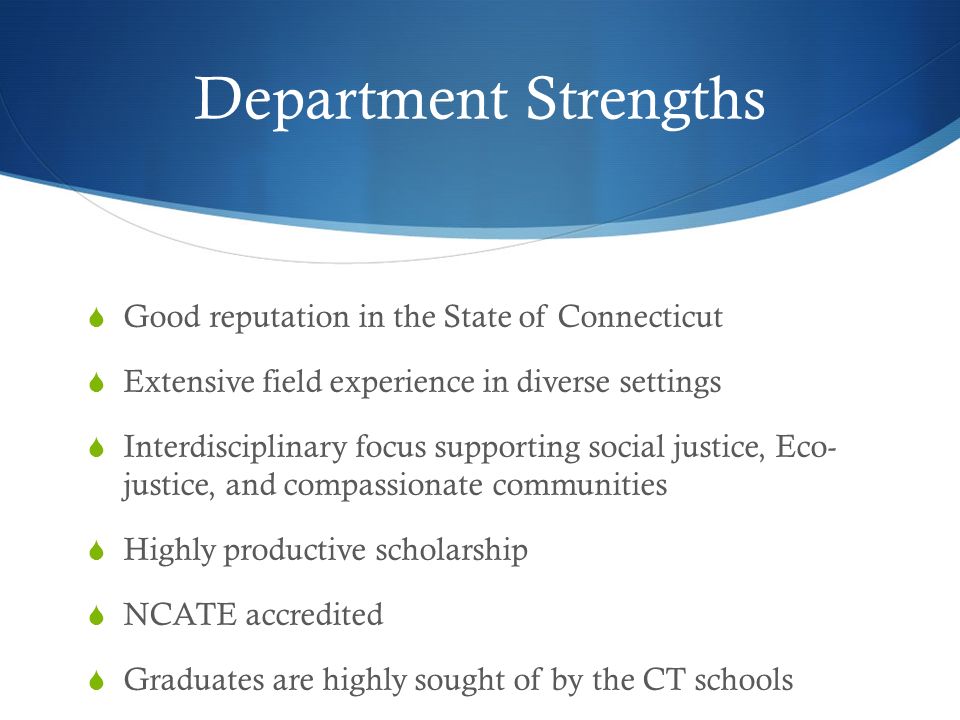 Department Strengths

Good reputation in the State of Connecticut

Extensive field experience in diverse settings

Interdisciplinary focus supporting social justice, Eco-justice, and compassionate communities

Highly productive scholarship

NCATE accredited

Graduates are highly sought of by the CT schools